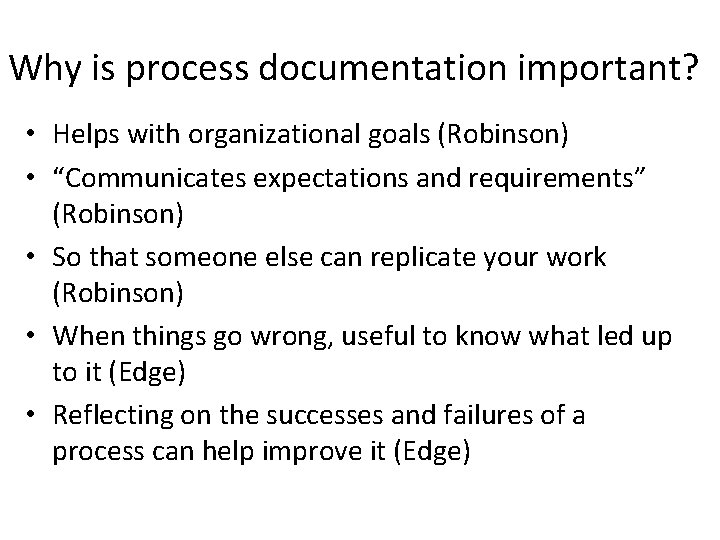 Why is process documentation important?

• Helps with organizational goals (Robinson)
• “Communicates expectations and requirements” (Robinson)
• So that someone else can replicate your work (Robinson)
• When things go wrong, useful to know what led up to it (Edge)
• Reflecting on the successes and failures of a process can help improve it (Edge)